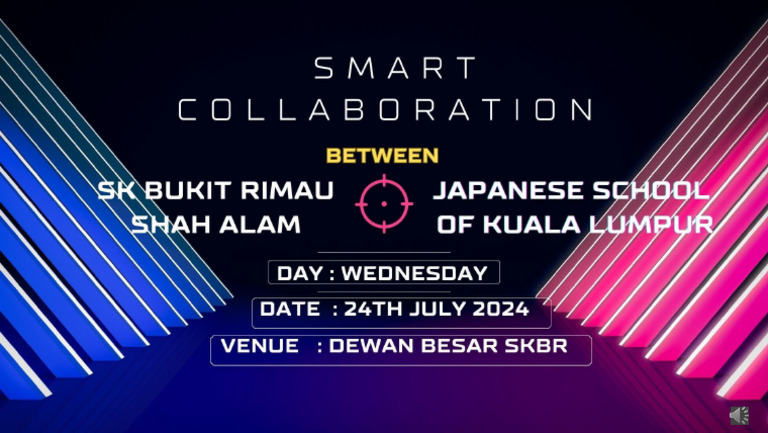 SMART COLLABORATION

BETWEEN

SK BUKIT RIMAU SHAH ALAM

JAPANESE SCHOOL OF KUALA LUMPUR

DAY : WEDNESDAY

DATE : 24TH JULY 2024

VENUE : DEWAN BESAR SKBR